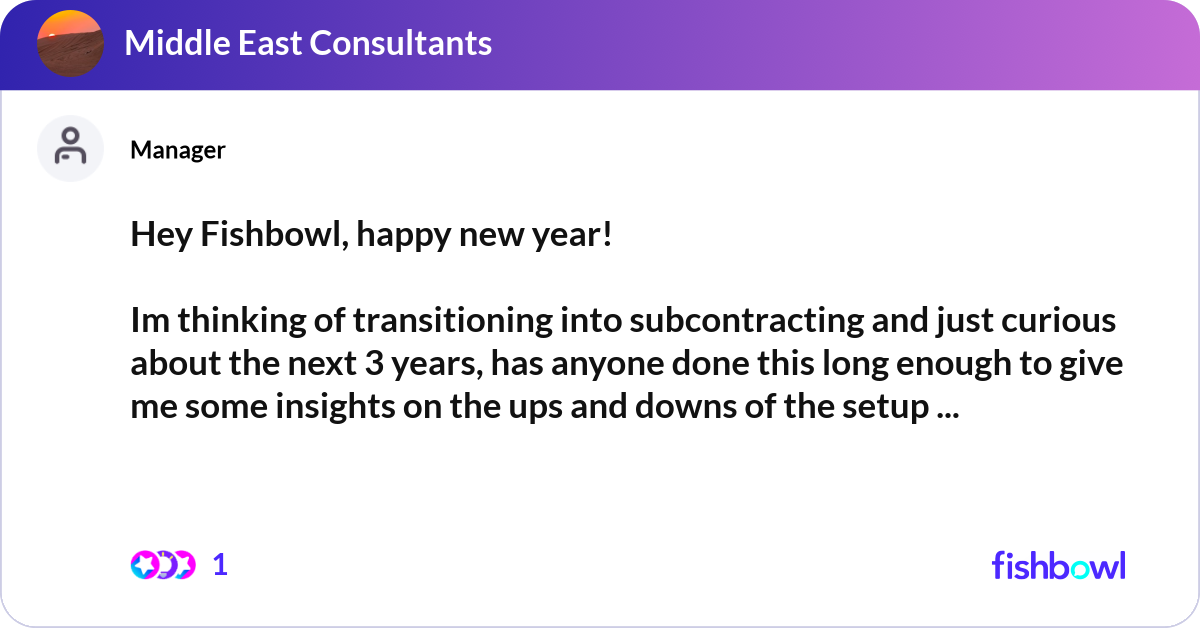 Middle East Consultants

Manager

Hey Fishbowl, happy new year!

Im thinking of transitioning into subcontracting and just curious about the next 3 years, has anyone done this long enough to give me some insights on the ups and downs of the setup ...

1

fishbowl